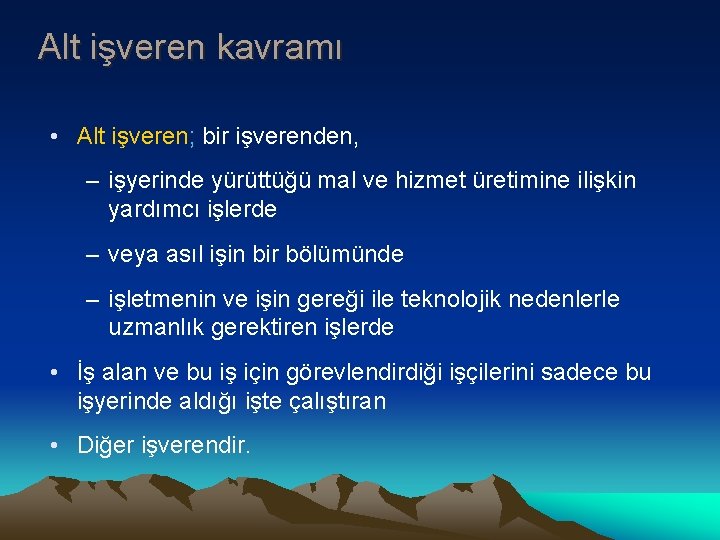 Alt işveren kavramı

• Alt işveren; bir işverenden,

– işyerinde yürüttüğü mal ve hizmet üretimine ilişkin yardımcı işlerde

– veya asıl işin bir bölümünde

– işletmenin ve işin gereği ile teknolojik nedenlerle uzmanlık gerektiren işlerde

• İş alan ve bu iş için görevlendirdiği işçilerini sadece bu işyerinde aldığı işte çalıştıran

• Diğer işverendir.